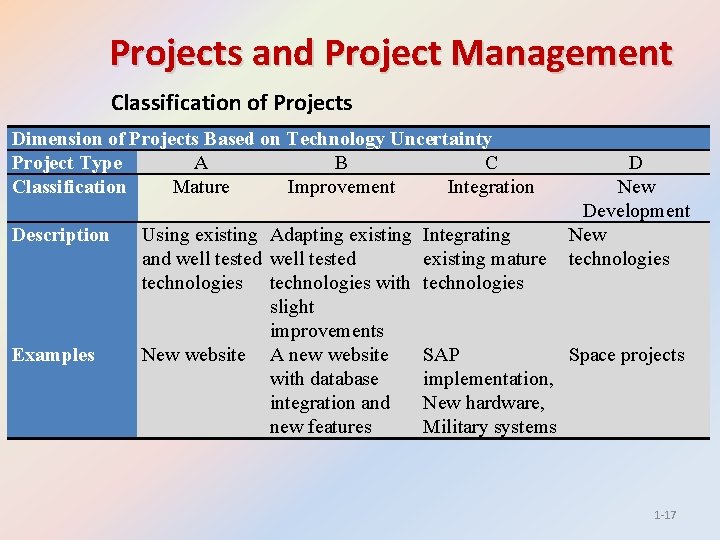 Projects and Project Management

Classification of Projects

| Dimension of Projects Based on Technology Uncertainty | | | | |
|---|---|---|---|---|
| Project Type | A | B | C | D |
| Classification | Mature | Improvement | Integration | New Development |
| Description | Using existing and well tested technologies | Adapting existing well tested technologies with slight improvements | Integrating existing mature technologies | New technologies |
| Examples | New website | A new website with database integration and new features | SAP implementation, New hardware, Military systems | Space projects |

1-17